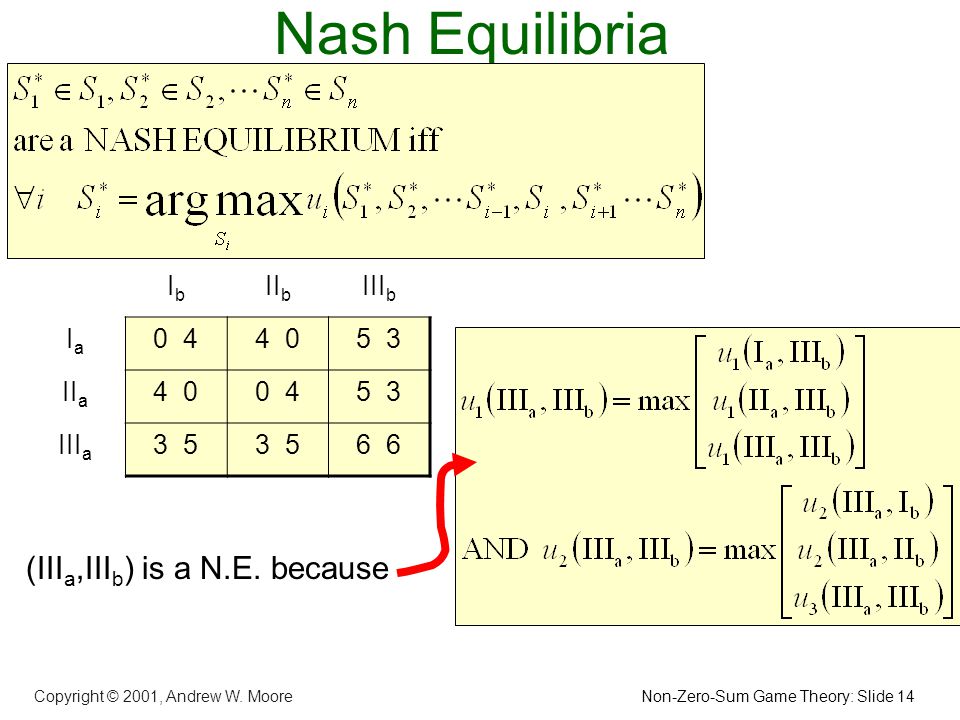 Nash Equilibria

$S_1^* \in S_1, S_2^* \in S_2, \cdots S_n^* \in S_n$
are a NASH EQUILIBRIUM iff
$\forall i \quad S_i^* = \arg\max_{S_i} u_i\left(S_1^*, S_2^*, \cdots S_{i-1}^*, S_i, S_{i+1}^* \cdots S_n^*\right)$

| | $I_b$ | $II_b$ | $III_b$ |
|---|---|---|---|
| $I_a$ | 0 4 | 4 0 | 5 3 |
| $II_a$ | 4 0 | 0 4 | 5 3 |
| $III_a$ | 3 5 | 3 5 | 6 6 |

$(III_a, III_b)$ is a N.E. because

$u_1(III_a, III_b) = \max \begin{bmatrix} u_1(I_a, III_b) \\ u_1(II_a, III_b) \\ u_1(III_a, III_b) \end{bmatrix}$

AND $u_2(III_a, III_b) = \max \begin{bmatrix} u_2(III_a, I_b) \\ u_2(III_a, II_b) \\ u_3(III_a, III_b) \end{bmatrix}$

Copyright © 2001, Andrew W. Moore

Non-Zero-Sum Game Theory: Slide 14